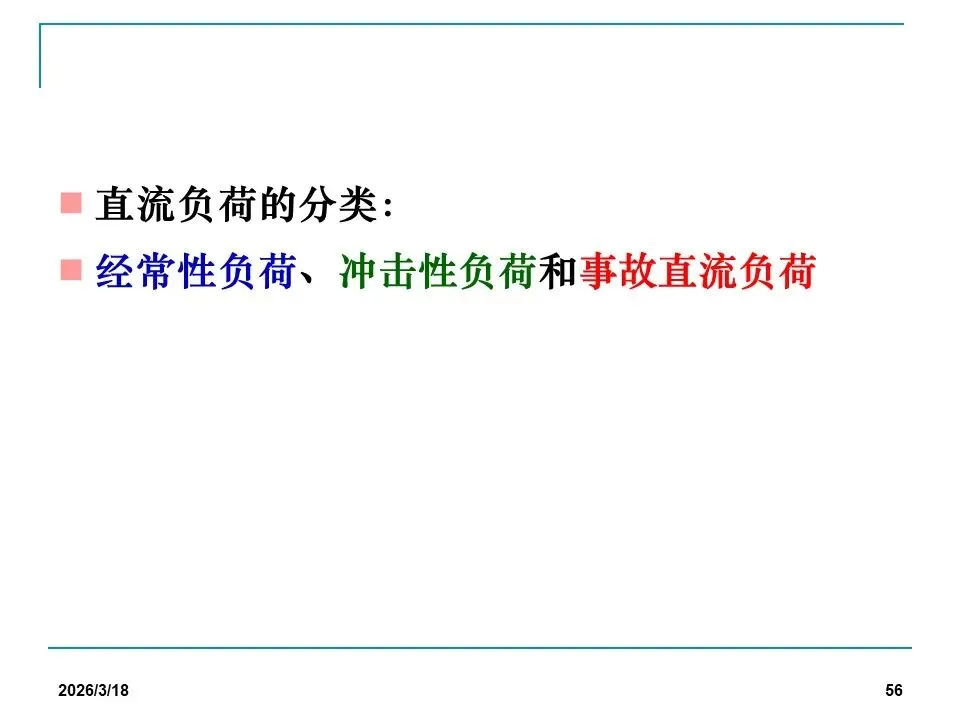 直流负荷的分类:

经常性负荷、冲击性负荷和事故直流负荷

2026/3/18

56